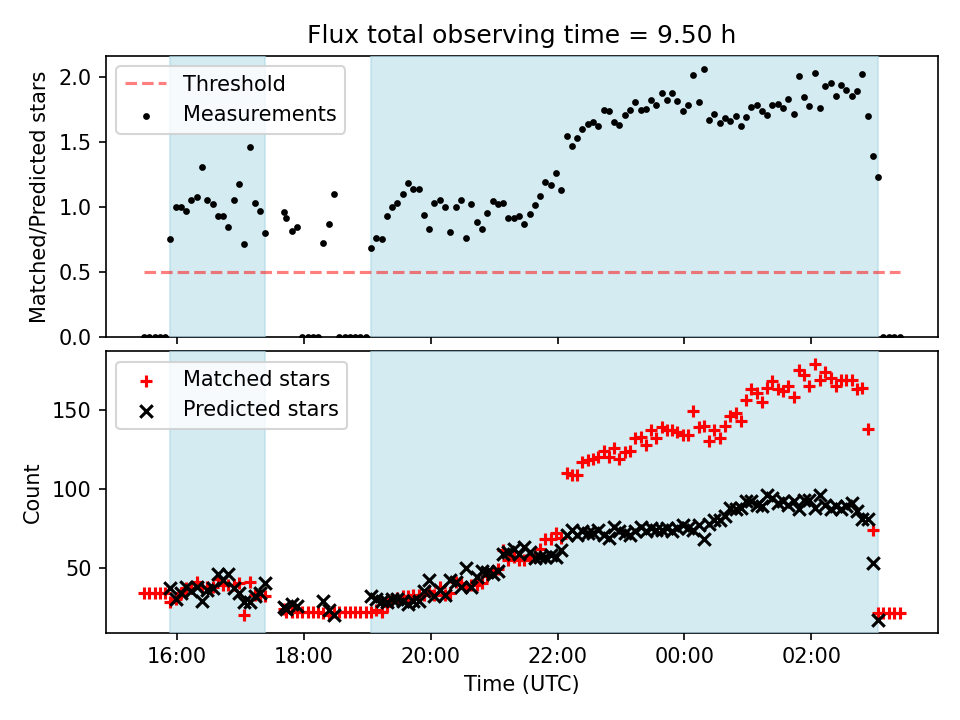 Flux total observing time = 9.50 h

Threshold
Measurements

Matched/Predicted stars

2.0
1.5
1.0
0.5
0.0

Matched stars
Predicted stars

Count

150
100
50

16:00
18:00
20:00
22:00
00:00
02:00

Time (UTC)